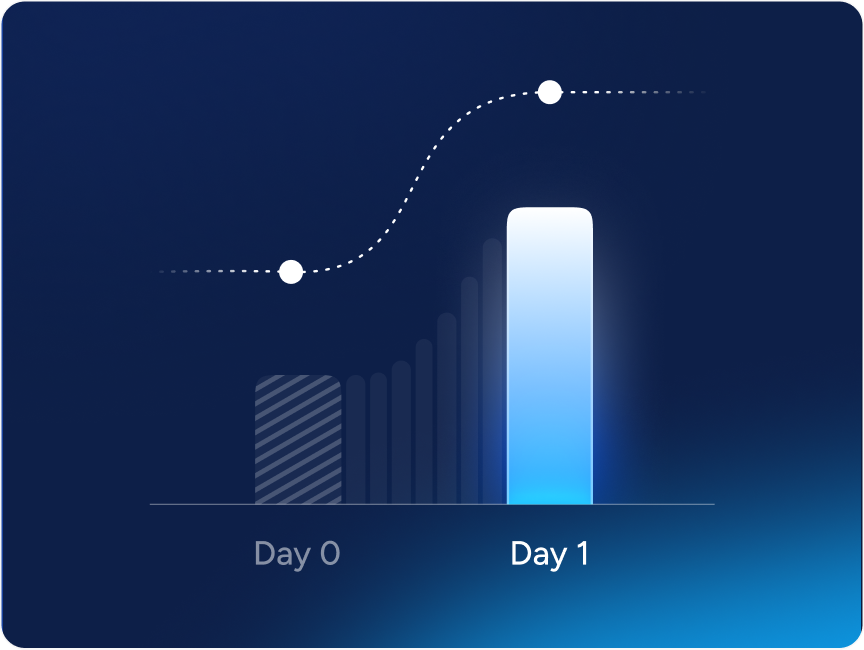 Day 0
Day 1